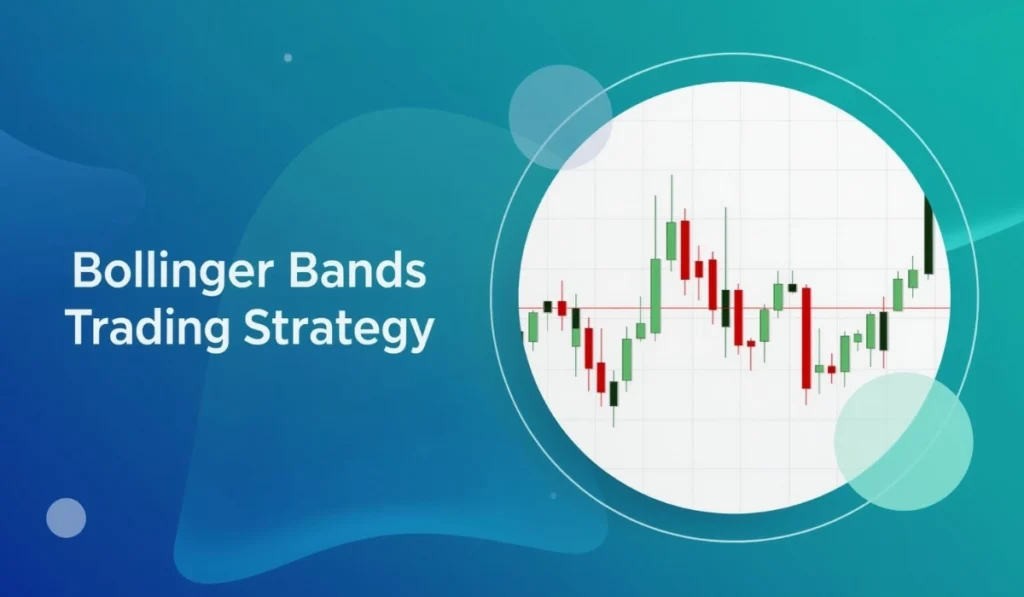 Bollinger Bands
Trading Strategy